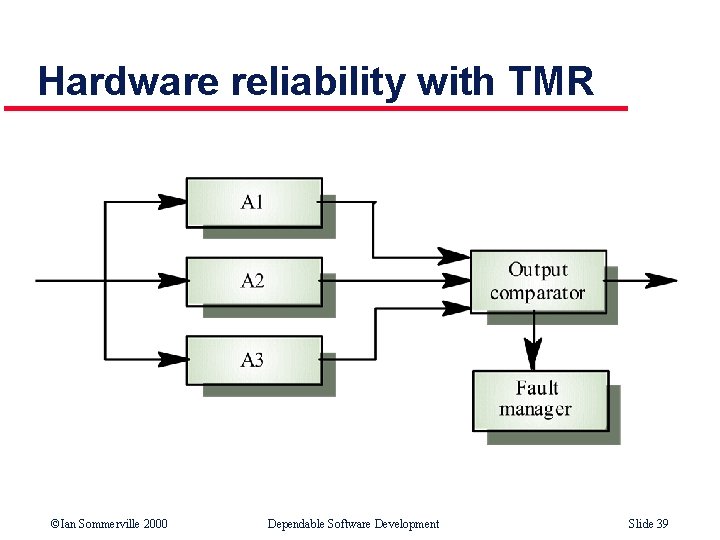 Hardware reliability with TMR

A1

A2

A3

Output comparator

Fault manager

©Ian Sommerville 2000 Dependable Software Development Slide 39